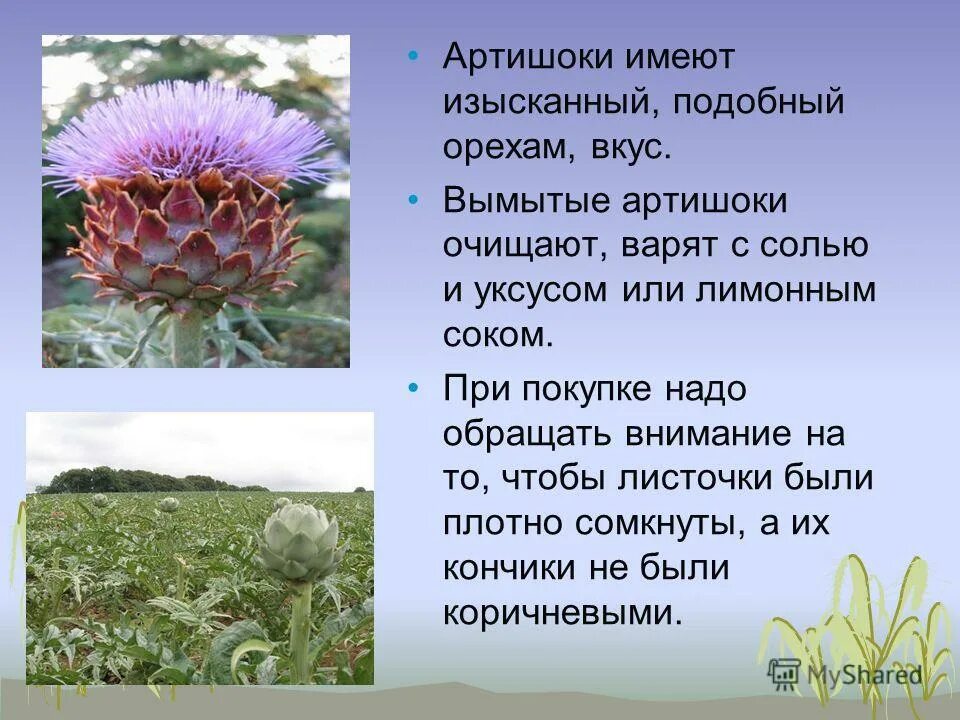 • Артишоки имеют изысканный, подобный орехам, вкус.

• Вымытые артишоки очищают, варят с солью и уксусом или лимонным соком.

• При покупке надо обращать внимание на то, чтобы листочки были плотно сомкнуты, а их кончики не были коричневыми.

MyShared